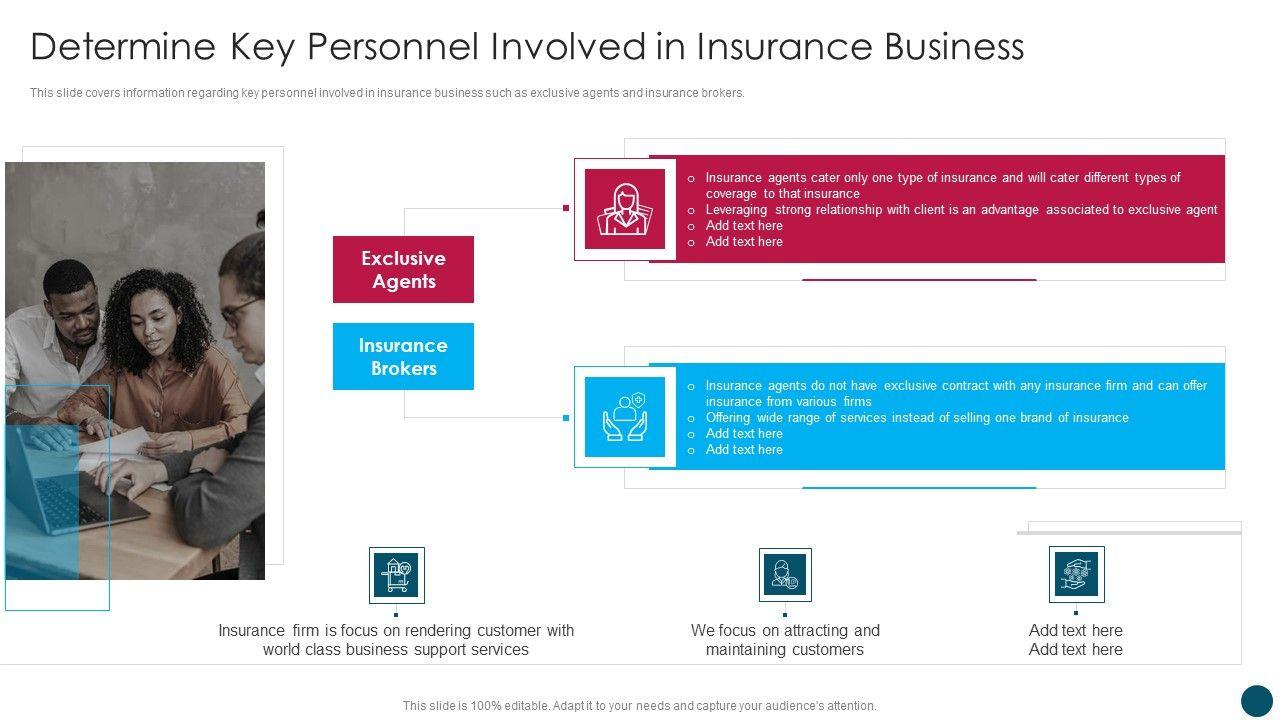 Determine Key Personnel Involved in Insurance Business

This slide covers information regarding key personnel involved in insurance business such as exclusive agents and insurance brokers.

Exclusive Agents

Insurance Brokers

o Insurance agents cater only one type of insurance and will cater different types of coverage to that insurance
o Leveraging strong relationship with client is an advantage associated to exclusive agent
o Add text here
o Add text here

o Insurance agents do not have exclusive contract with any insurance firm and can offer insurance from various firms
o Offering wide range of services instead of selling one brand of insurance
o Add text here
o Add text here

Insurance firm is focus on rendering customer with world class business support services

We focus on attracting and maintaining customers

Add text here
Add text here

This slide is 100% editable. Adapt it to your needs and capture your audience's attention.